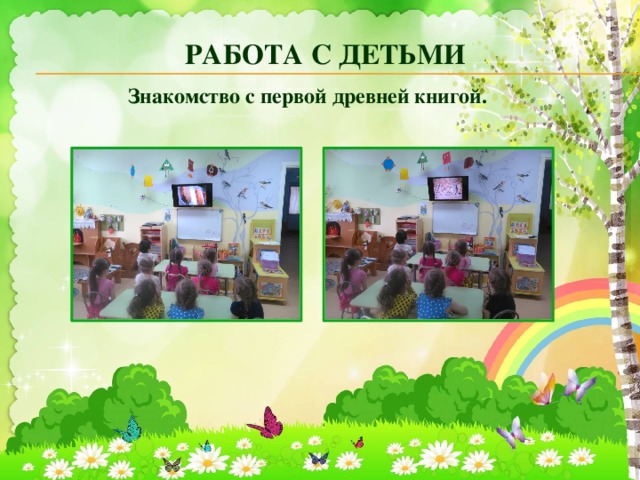 РАБОТА С ДЕТЬМИ

Знакомство с первой древней книгой.